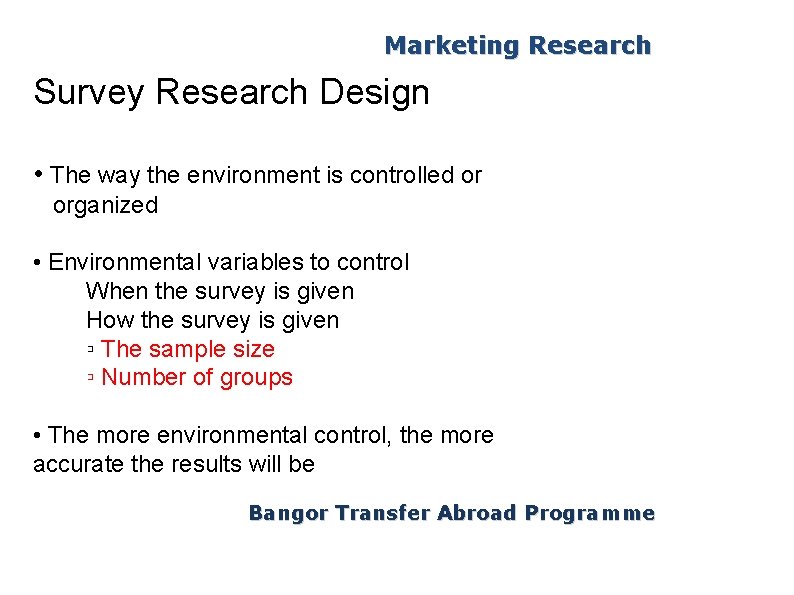 Marketing Research

Survey Research Design

• The way the environment is controlled or organized

• Environmental variables to control
When the survey is given
How the survey is given
▫ The sample size
▫ Number of groups

• The more environmental control, the more accurate the results will be

Bangor Transfer Abroad Programme